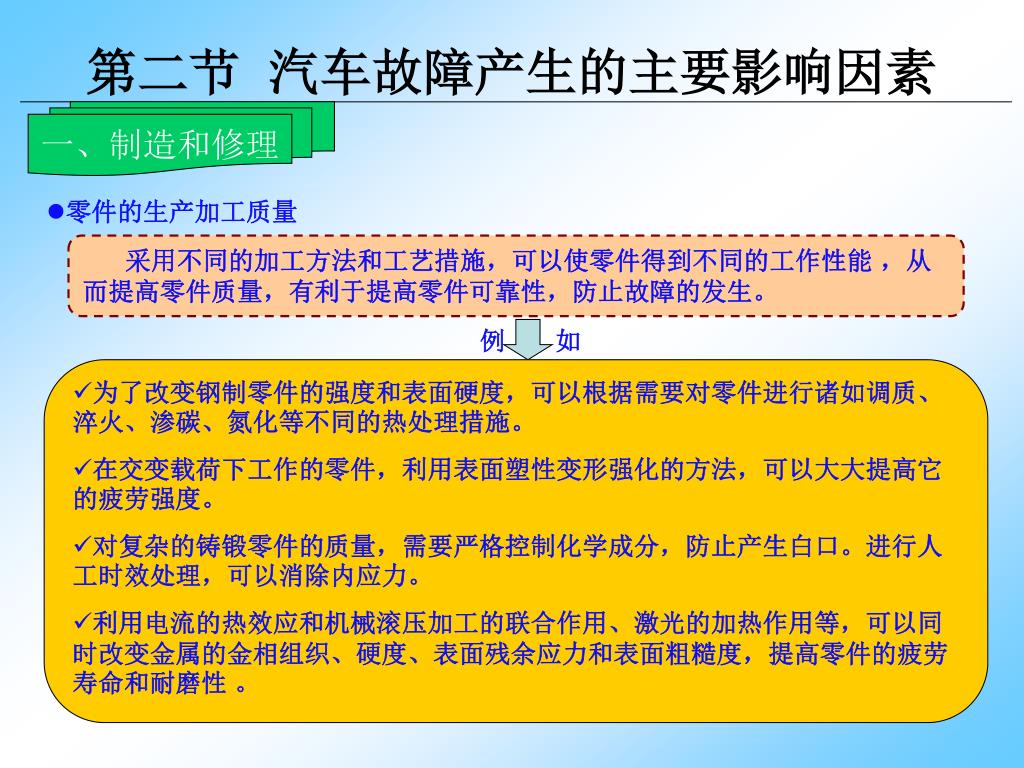 第二节 汽车故障产生的主要影响因素

一、制造和修理

●零件的生产加工质量

采用不同的加工方法和工艺措施，可以使零件得到不同的工作性能 ，从而提高零件质量，有利于提高零件可靠性，防止故障的发生。

例 如

✓为了改变钢制零件的强度和表面硬度，可以根据需要对零件进行诸如调质、淬火、渗碳、氮化等不同的热处理措施。

✓在交变载荷下工作的零件，利用表面塑性变形强化的方法，可以大大提高它的疲劳强度。

✓对复杂的铸锻零件的质量，需要严格控制化学成分，防止产生白口。进行人工时效处理，可以消除内应力。

✓利用电流的热效应和机械滚压加工的联合作用、激光的加热作用等，可以同时改变金属的金相组织、硬度、表面残余应力和表面粗糙度，提高零件的疲劳寿命和耐磨性 。